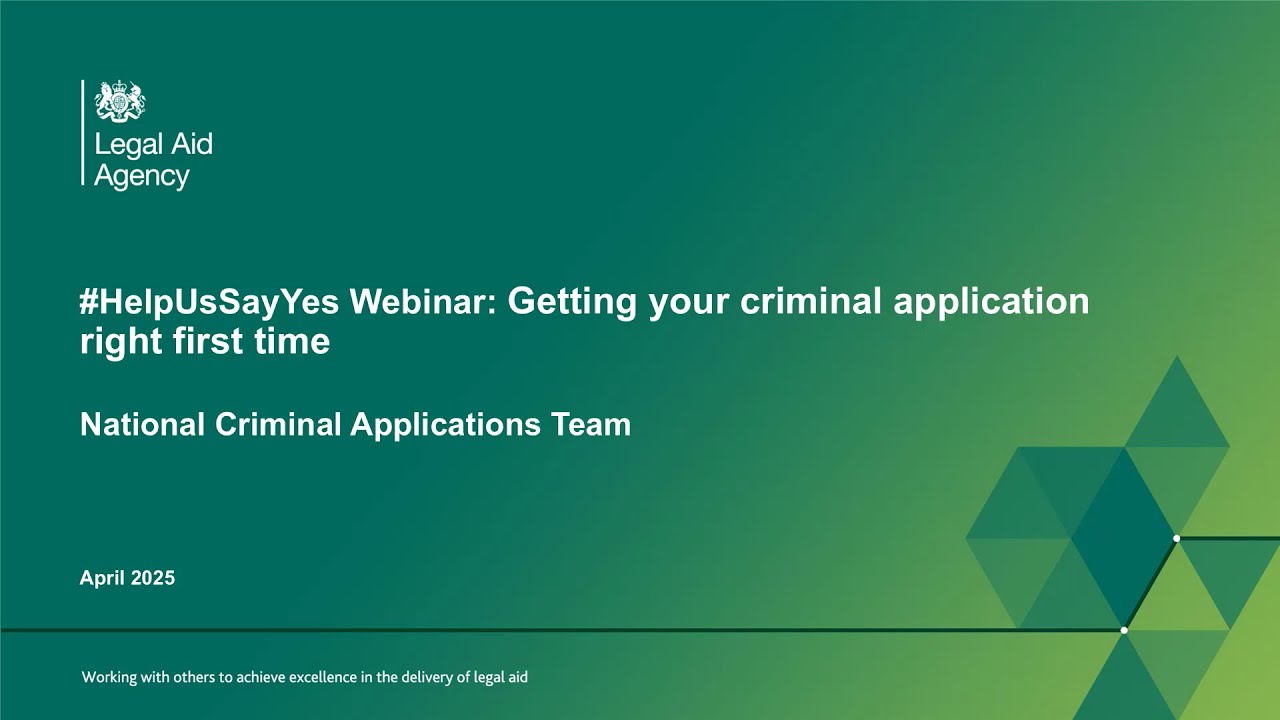 Legal Aid Agency

#HelpUsSayYes Webinar: Getting your criminal application right first time

National Criminal Applications Team

April 2025

Working with others to achieve excellence in the delivery of legal aid